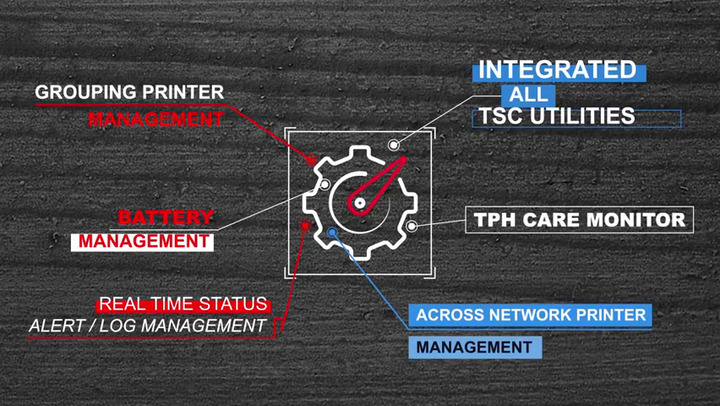 GROUPING PRINTER
MANAGEMENT

INTEGRATED
ALL
TSC UTILITIES

BATTERY
MANAGEMENT

TPH CARE MONITOR

REAL TIME STATUS
ALERT / LOG MANAGEMENT

ACROSS NETWORK PRINTER
MANAGEMENT